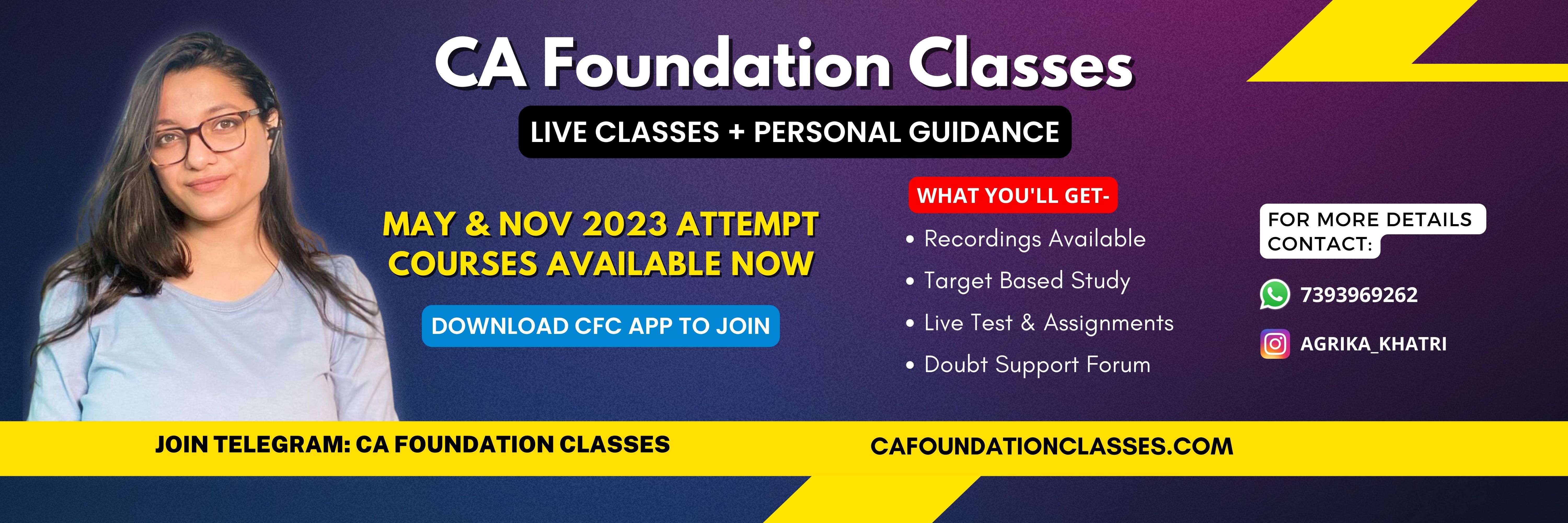 CA Foundation Classes

LIVE CLASSES + PERSONAL GUIDANCE

MAY & NOV 2023 ATTEMPT COURSES AVAILABLE NOW

DOWNLOAD CFC APP TO JOIN

WHAT YOU'LL GET-

• Recordings Available
• Target Based Study
• Live Test & Assignments
• Doubt Support Forum

FOR MORE DETAILS CONTACT:

7393969262

AGRIKA_KHATRI

JOIN TELEGRAM: CA FOUNDATION CLASSES

CAFOUNDATIONCLASSES.COM